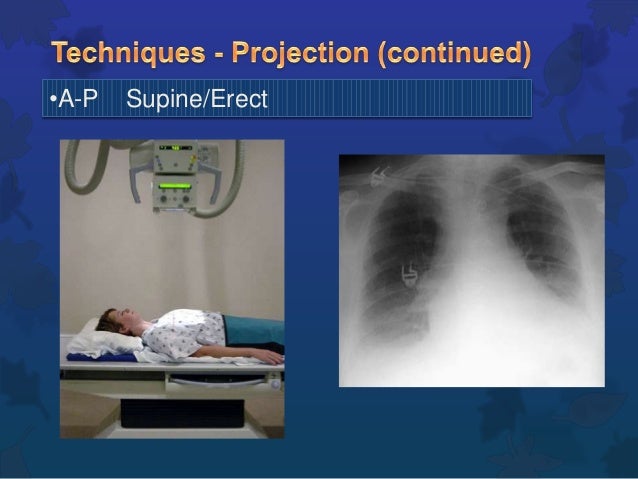 Techniques - Projection (continued)

•A-P Supine/Erect